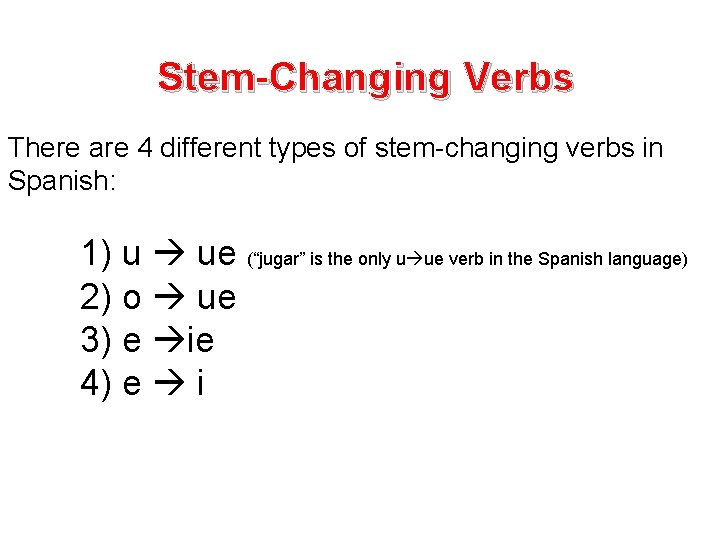 Stem-Changing Verbs

There are 4 different types of stem-changing verbs in Spanish:

1) u → ue (“jugar” is the only u→ue verb in the Spanish language)
2) o → ue
3) e →ie
4) e → i